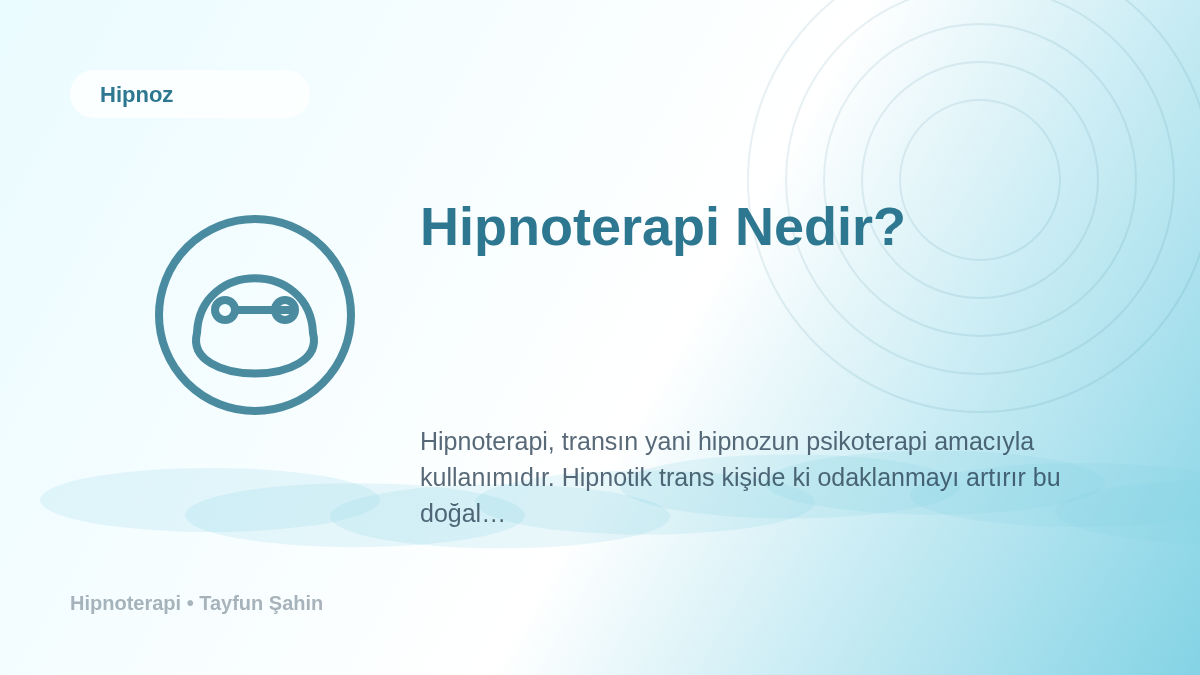 Hipnoz

Hipnoterapi Nedir?

Hipnoterapi, transın yani hipnozun psikoterapi amacıyla kullanımıdır. Hipnotik trans kişide ki odaklanmayı artırır bu doğal…

Hipnoterapi • Tayfun Şahin